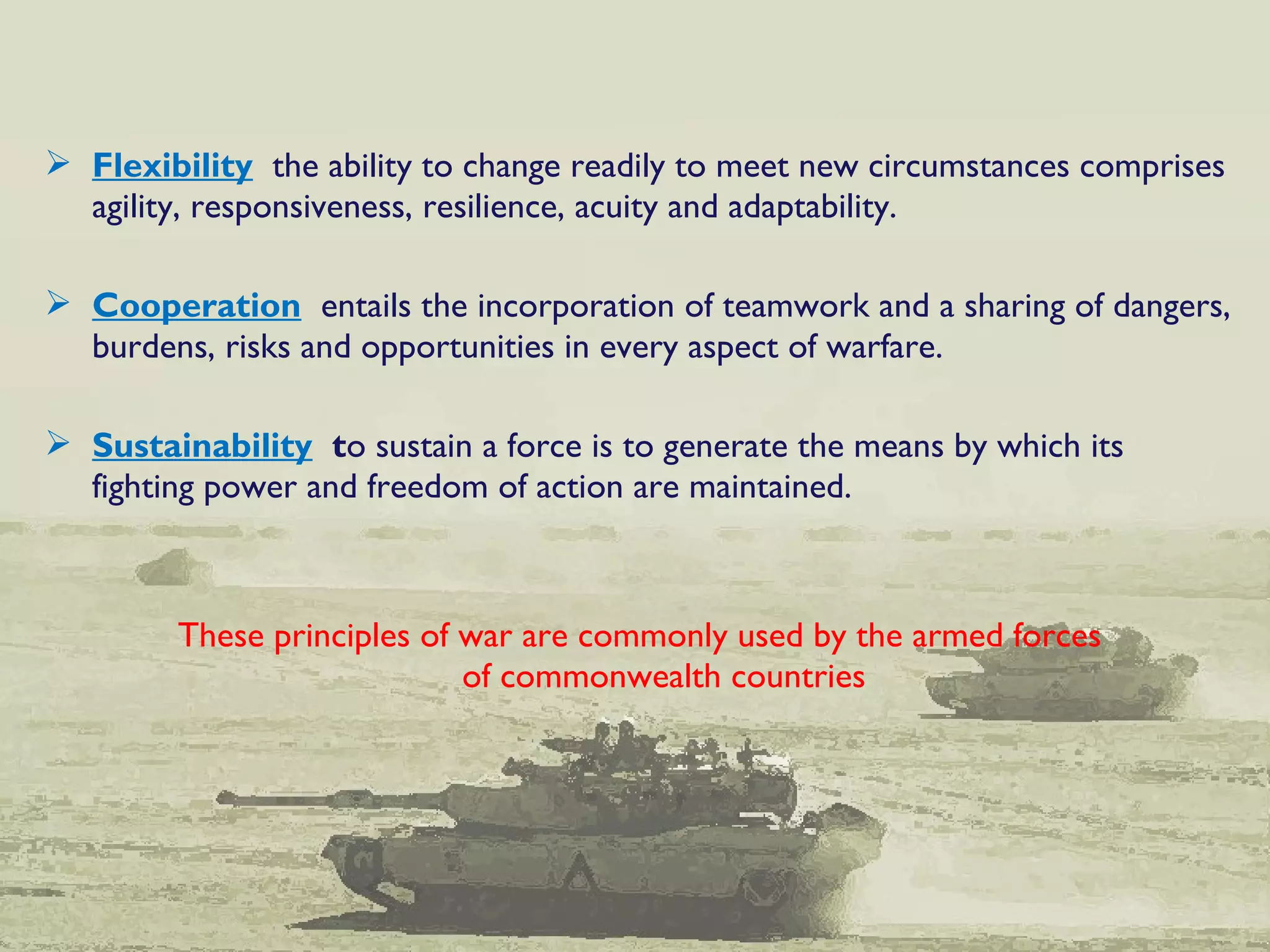 ➢ Flexibility the ability to change readily to meet new circumstances comprises agility, responsiveness, resilience, acuity and adaptability.

➢ Cooperation entails the incorporation of teamwork and a sharing of dangers, burdens, risks and opportunities in every aspect of warfare.

➢ Sustainability to sustain a force is to generate the means by which its fighting power and freedom of action are maintained.

These principles of war are commonly used by the armed forces of commonwealth countries